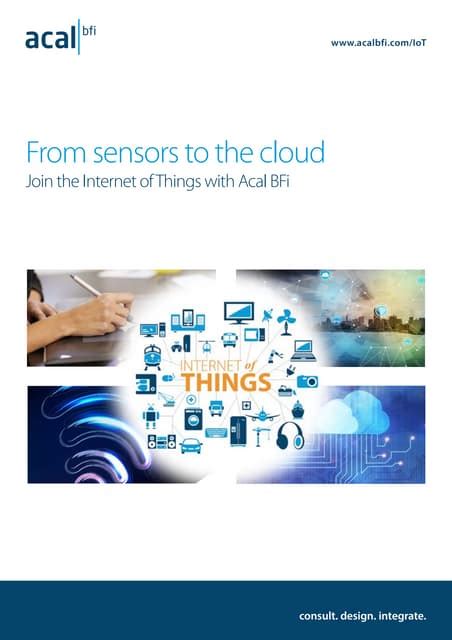 acal bfi

www.acalbfi.com/IoT

From sensors to the cloud

Join the Internet of Things with Acal BFi

INTERNET of THINGS

consult. design. integrate.